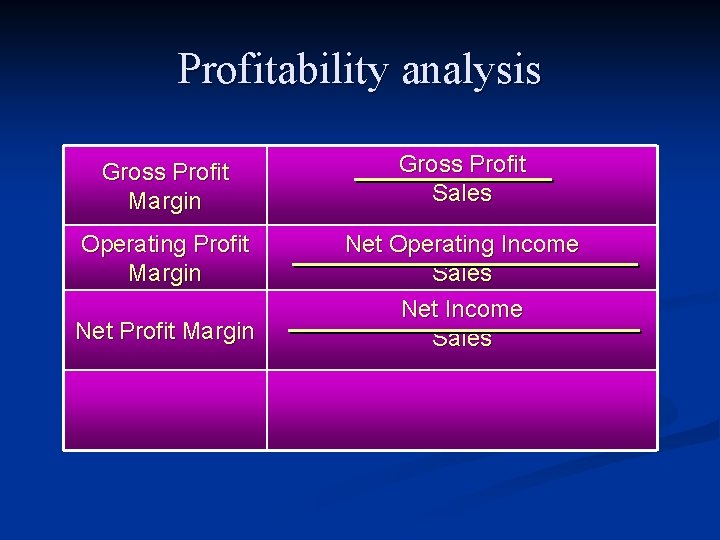 Profitability analysis

| | |
|---|---|
| Gross Profit Margin | $\frac{\text{Gross Profit}}{\text{Sales}}$ |
| Operating Profit Margin | $\frac{\text{Net Operating Income}}{\text{Sales}}$ |
| Net Profit Margin | $\frac{\text{Net Income}}{\text{Sales}}$ |
| | |